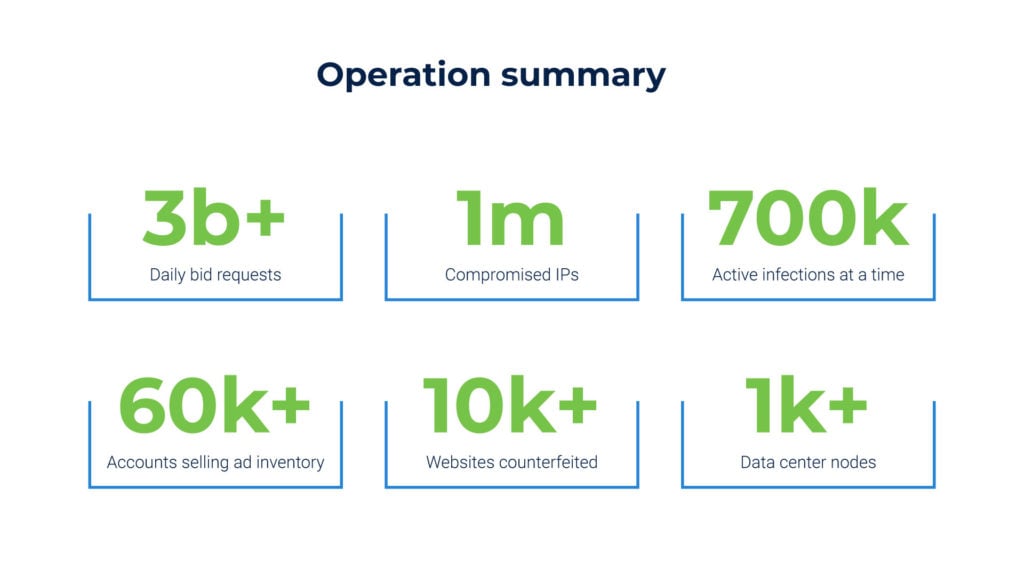 Operation summary

3b+
Daily bid requests

1m
Compromised IPs

700k
Active infections at a time

60k+
Accounts selling ad inventory

10k+
Websites counterfeited

1k+
Data center nodes